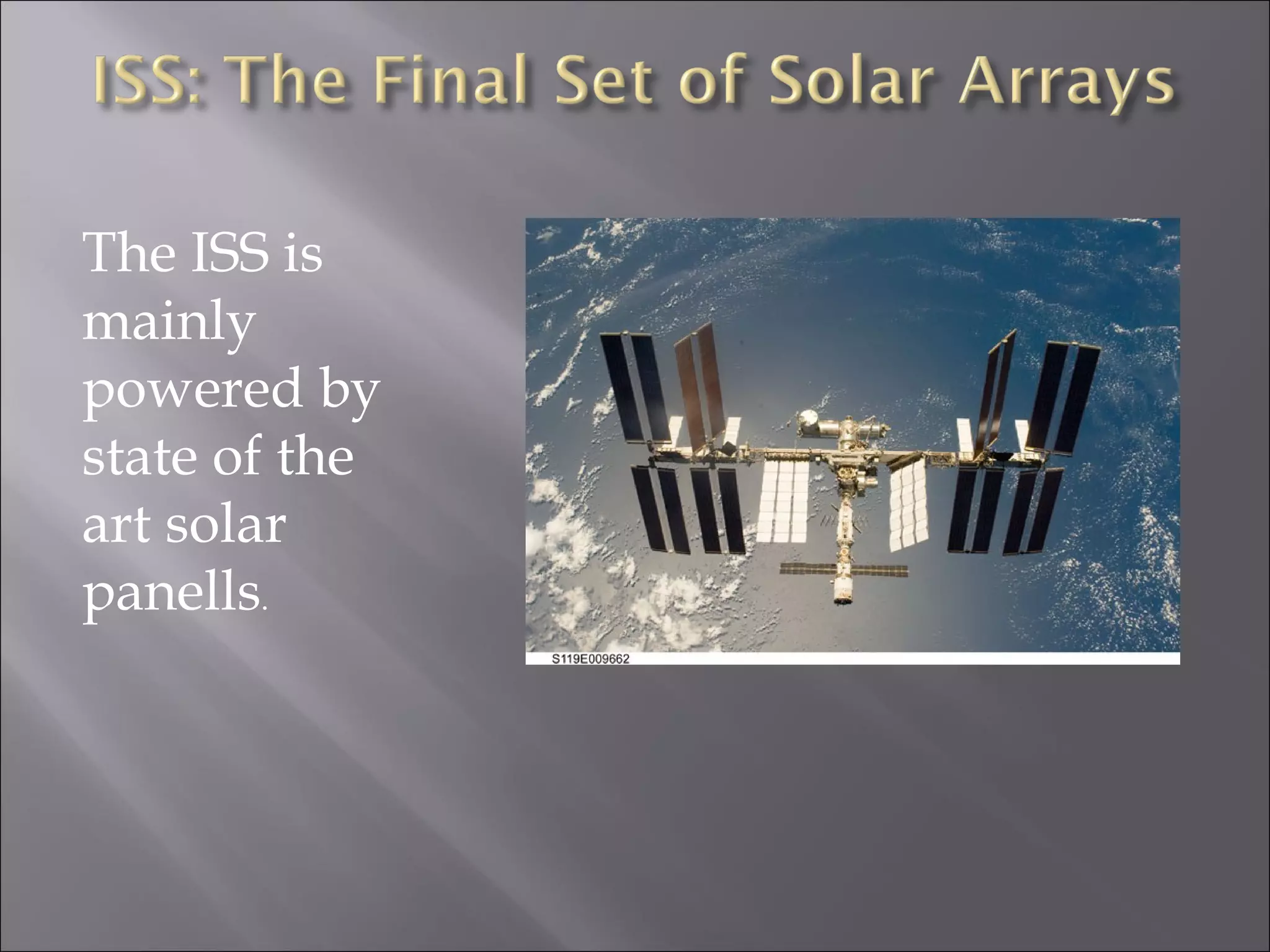 ISS: The Final Set of Solar Arrays

The ISS is mainly powered by state of the art solar panells.

S119E009662